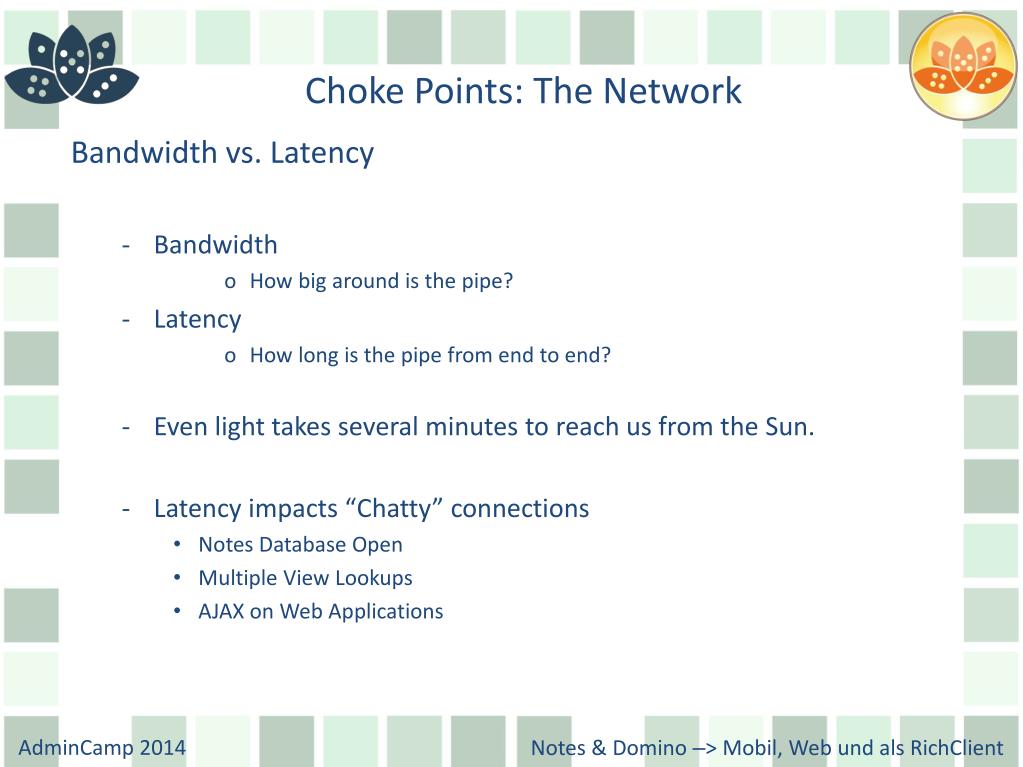 Choke Points: The Network

Bandwidth vs. Latency

- Bandwidth
  o How big around is the pipe?
- Latency
  o How long is the pipe from end to end?

- Even light takes several minutes to reach us from the Sun.

- Latency impacts “Chatty” connections
  • Notes Database Open
  • Multiple View Lookups
  • AJAX on Web Applications

AdminCamp 2014

Notes & Domino –> Mobil, Web und als RichClient